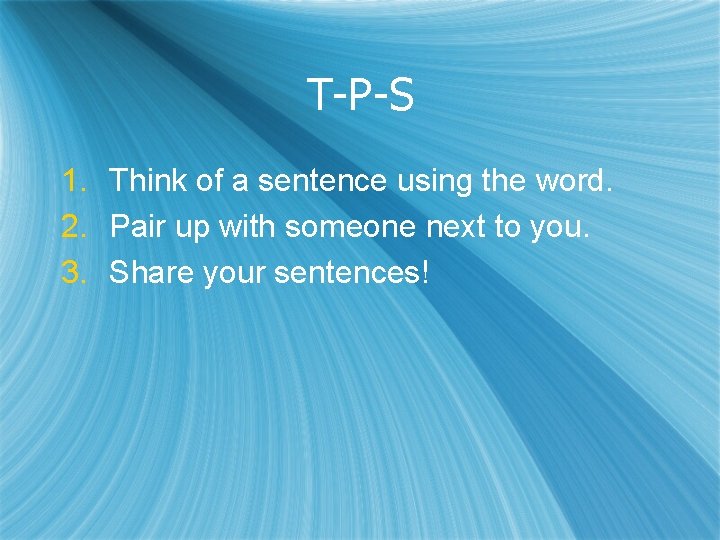 T-P-S

1. Think of a sentence using the word.
2. Pair up with someone next to you.
3. Share your sentences!